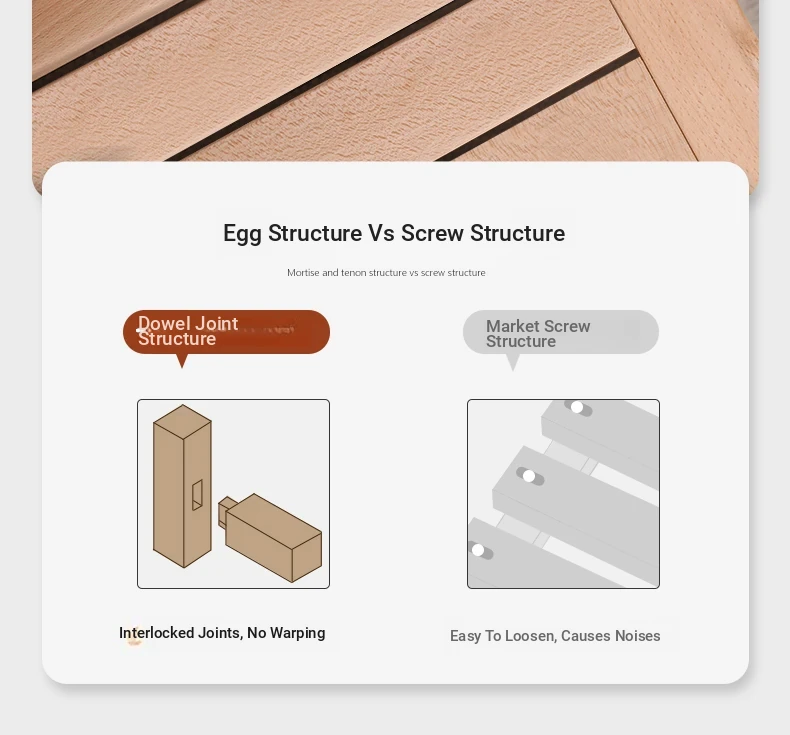 Egg Structure Vs Screw Structure

Mortise and tenon structure vs screw structure

Dowel Joint Structure

Market Screw Structure

Interlocked Joints, No Warping

Easy To Loosen, Causes Noises